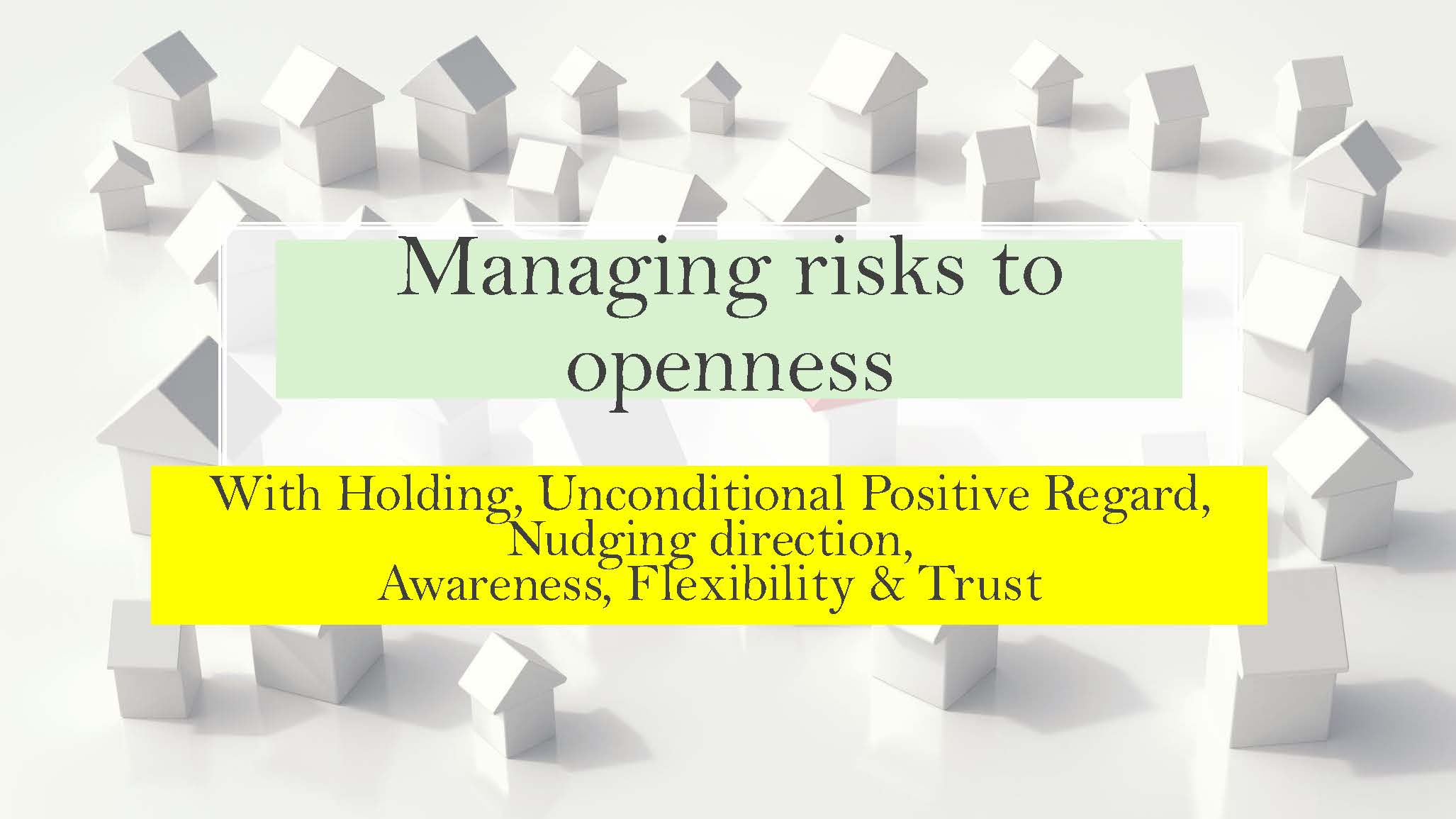 Managing risks to openness

With Holding, Unconditional Positive Regard, Nudging direction, Awareness, Flexibility & Trust